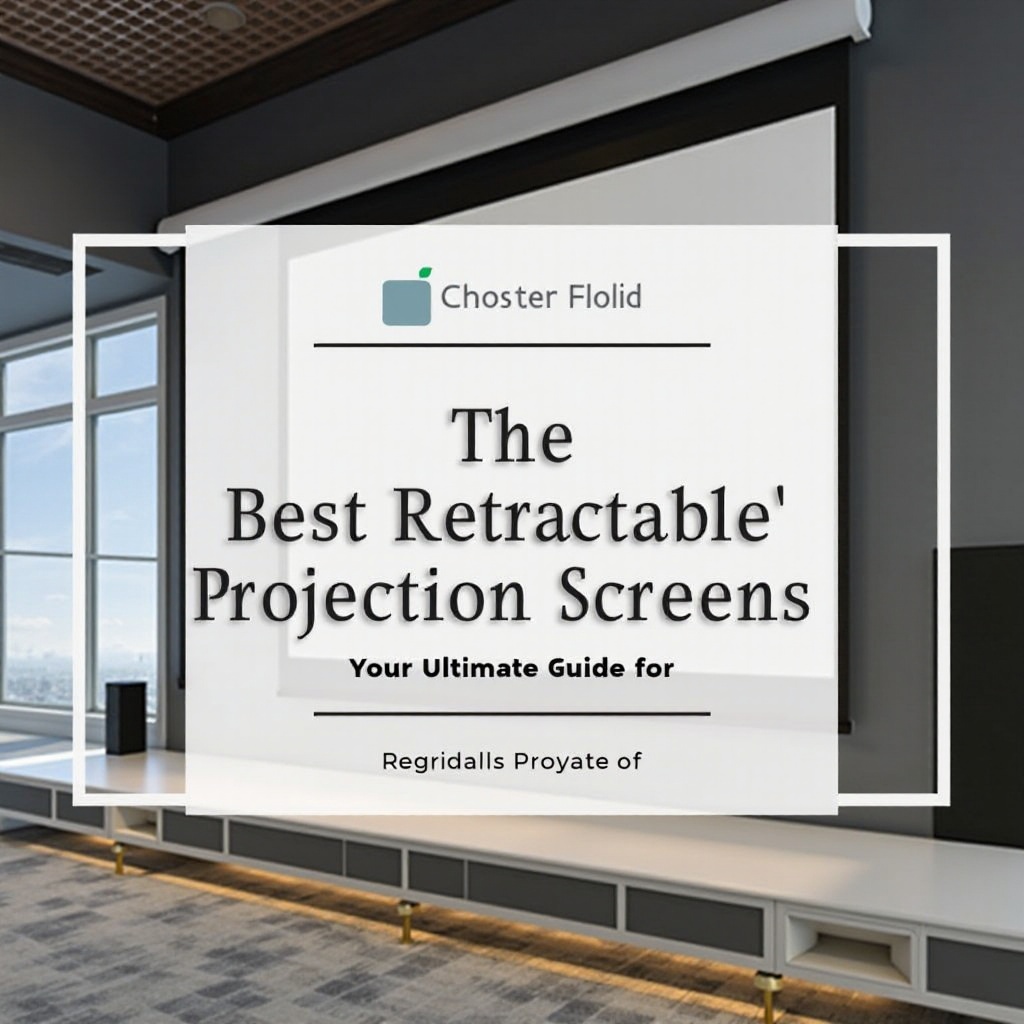 Choster Flolid

The
Best Retractable'
Projection Screens

Your Ultimate Guide for

Regridalls Proyate of